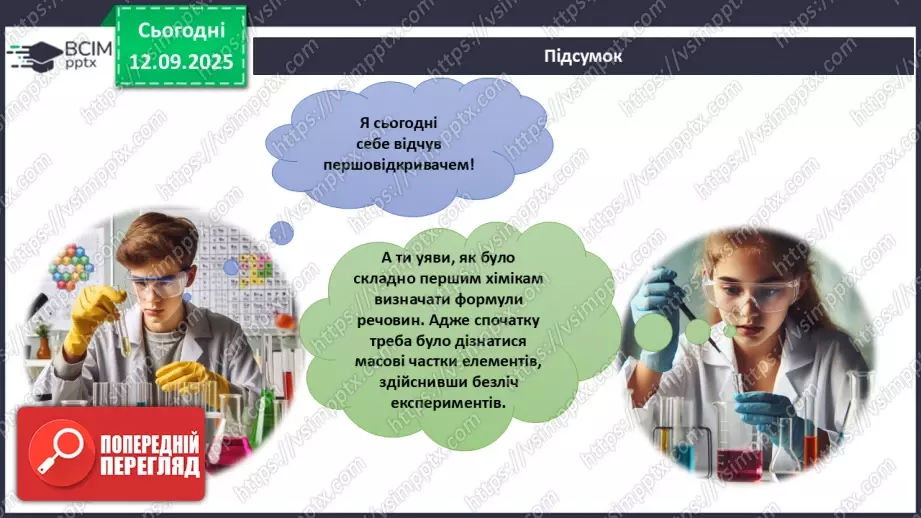 ВСІМ pptx

Сьогодні 12.09.2025

Підсумок

Я сьогодні себе відчув першовідкривачем!

А ти уяви, як було складно першим хімікам визначати формули речовин. Адже спочатку треба було дізнатися масові частки елементів, здійснивши безліч експериментів.

ПОПЕРЕДНІЙ ПЕРЕГЛЯД

https://vsimpptx.com